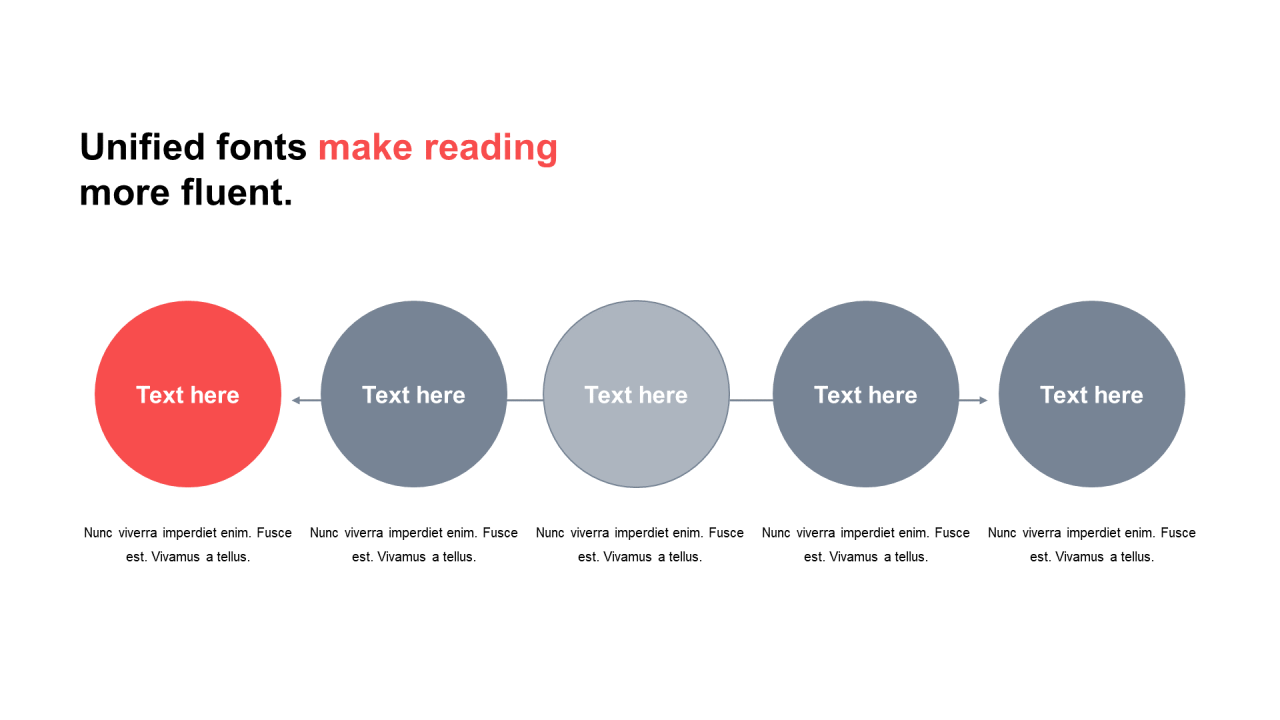 Unified fonts make reading more fluent.

Text here

Text here

Text here

Text here

Text here

Nunc viverra imperdiet enim. Fusce est. Vivamus a tellus.

Nunc viverra imperdiet enim. Fusce est. Vivamus a tellus.

Nunc viverra imperdiet enim. Fusce est. Vivamus a tellus.

Nunc viverra imperdiet enim. Fusce est. Vivamus a tellus.

Nunc viverra imperdiet enim. Fusce est. Vivamus a tellus.